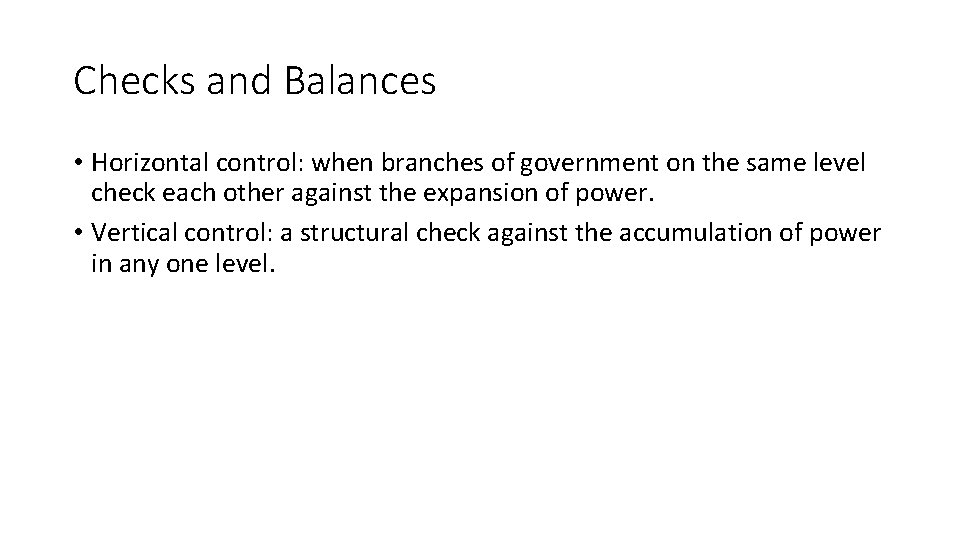 Checks and Balances

• Horizontal control: when branches of government on the same level check each other against the expansion of power.

• Vertical control: a structural check against the accumulation of power in any one level.